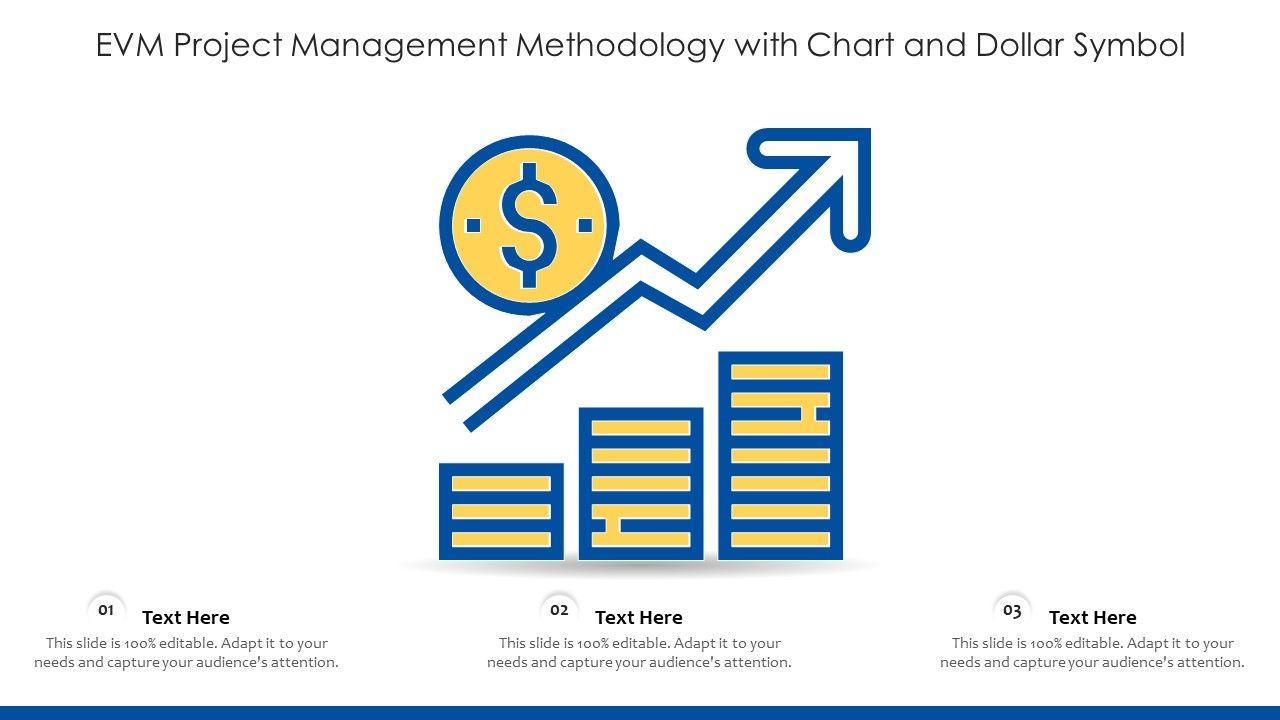 EVM Project Management Methodology with Chart and Dollar Symbol

$

01
Text Here
This slide is 100% editable. Adapt it to your needs and capture your audience's attention.

02
Text Here
This slide is 100% editable. Adapt it to your needs and capture your audience's attention.

03
Text Here
This slide is 100% editable. Adapt it to your needs and capture your audience's attention.